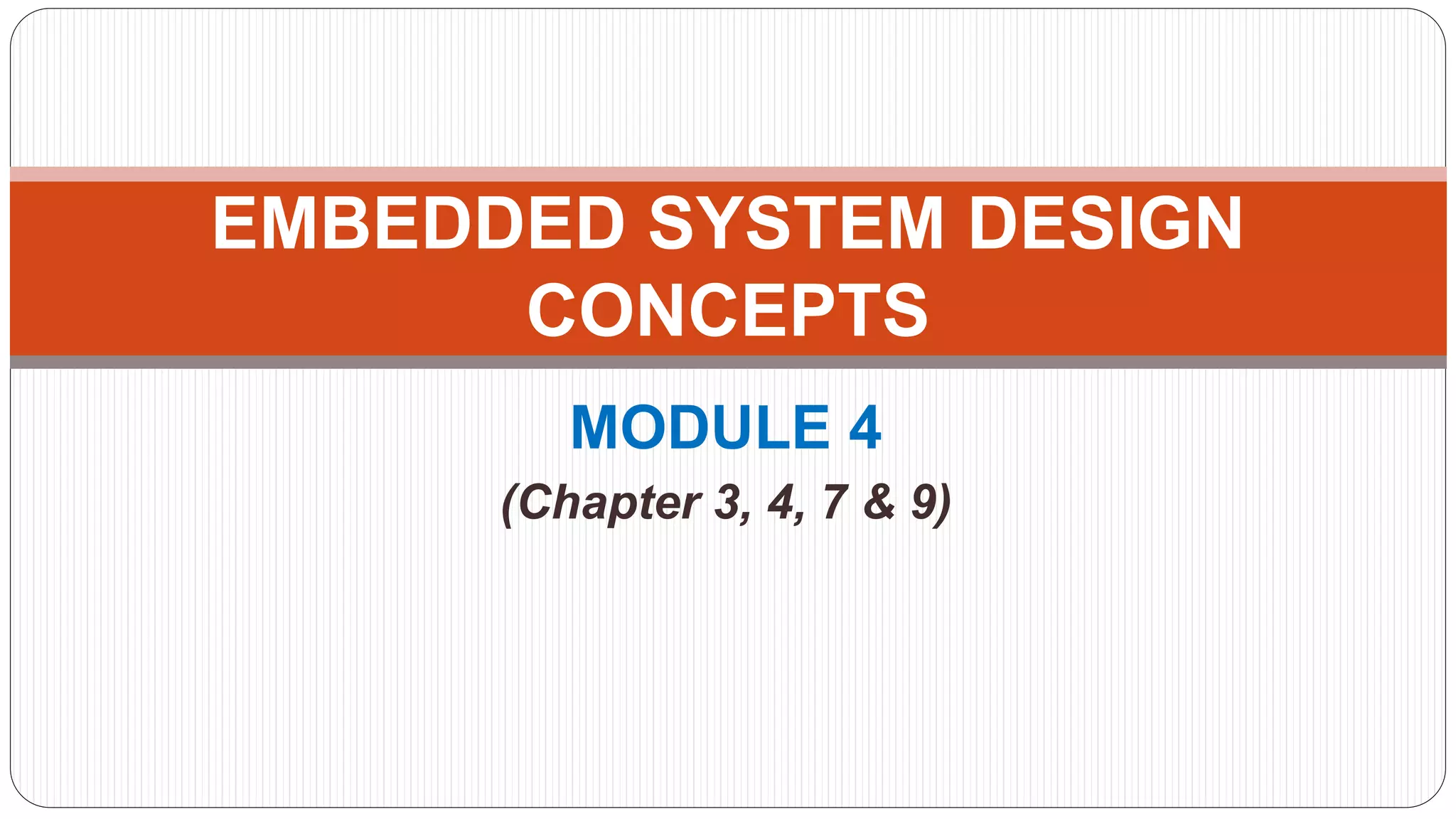 EMBEDDED SYSTEM DESIGN CONCEPTS

MODULE 4

(Chapter 3, 4, 7 & 9)